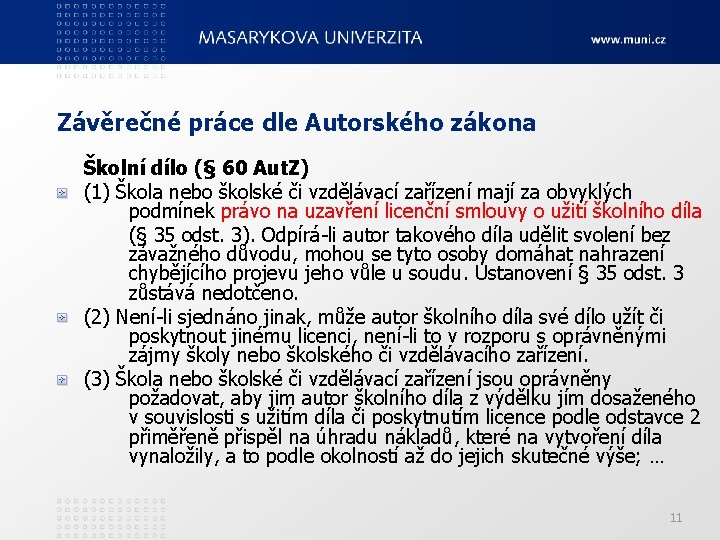 MASARYKOVA UNIVERZITA

www.muni.cz

Závěrečné práce dle Autorského zákona

Školní dílo (§ 60 AutZ)

(1) Škola nebo školské či vzdělávací zařízení mají za obvyklých podmínek právo na uzavření licenční smlouvy o užití školního díla (§ 35 odst. 3). Odpírá-li autor takového díla udělit svolení bez závažného důvodu, mohou se tyto osoby domáhat nahrazení chybějícího projevu jeho vůle u soudu. Ustanovení § 35 odst. 3 zůstává nedotčeno.

(2) Není-li sjednáno jinak, může autor školního díla své dílo užít či poskytnout jinému licenci, není-li to v rozporu s oprávněnými zájmy školy nebo školského či vzdělávacího zařízení.

(3) Škola nebo školské či vzdělávací zařízení jsou oprávněny požadovat, aby jim autor školního díla z výdělku jím dosaženého v souvislosti s užitím díla či poskytnutím licence podle odstavce 2 přiměřeně přispěl na úhradu nákladů, které na vytvoření díla vynaložily, a to podle okolností až do jejich skutečné výše; …

11